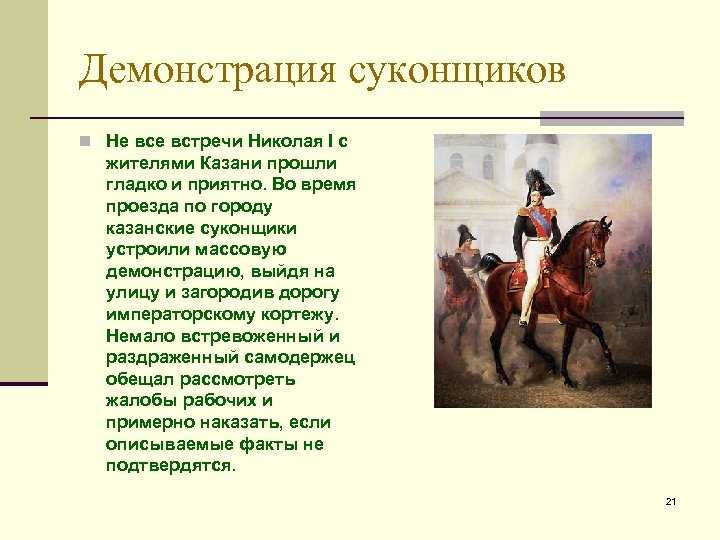 Демонстрация суконщиков

Не все встречи Николая I с жителями Казани прошли гладко и приятно. Во время проезда по городу казанские суконщики устроили массовую демонстрацию, выйдя на улицу и загородив дорогу императорскому кортежу. Немало встревоженный и раздраженный самодержец обещал рассмотреть жалобы рабочих и примерно наказать, если описываемые факты не подтвердятся.

21